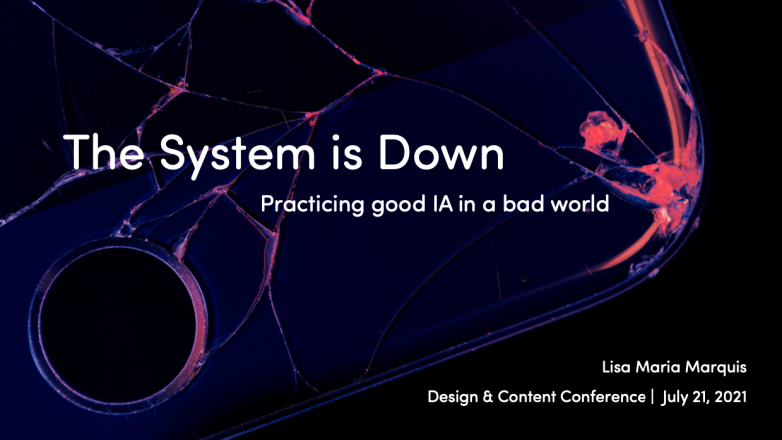 The System is Down

Practicing good IA in a bad world

Lisa Maria Marquis

Design & Content Conference | July 21, 2021